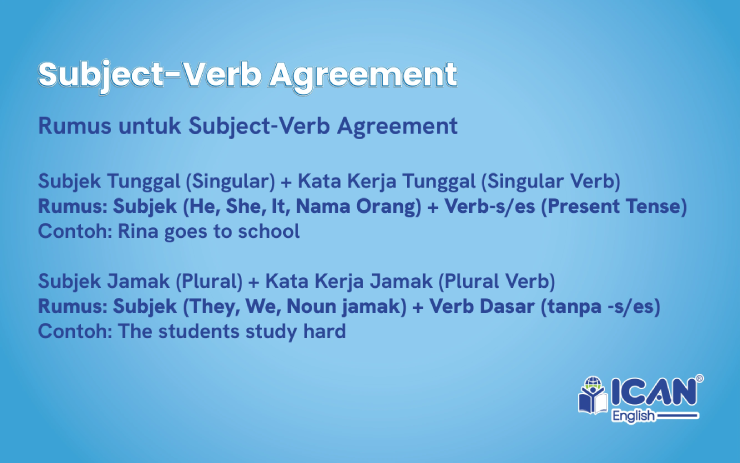 Subject-Verb Agreement

Rumus untuk Subject-Verb Agreement

Subjek Tunggal (Singular) + Kata Kerja Tunggal (Singular Verb)
Rumus: Subjek (He, She, It, Nama Orang) + Verb-s/es (Present Tense)
Contoh: Rina goes to school

Subjek Jamak (Plural) + Kata Kerja Jamak (Plural Verb)
Rumus: Subjek (They, We, Noun jamak) + Verb Dasar (tanpa -s/es)
Contoh: The students study hard

ICAN®
English